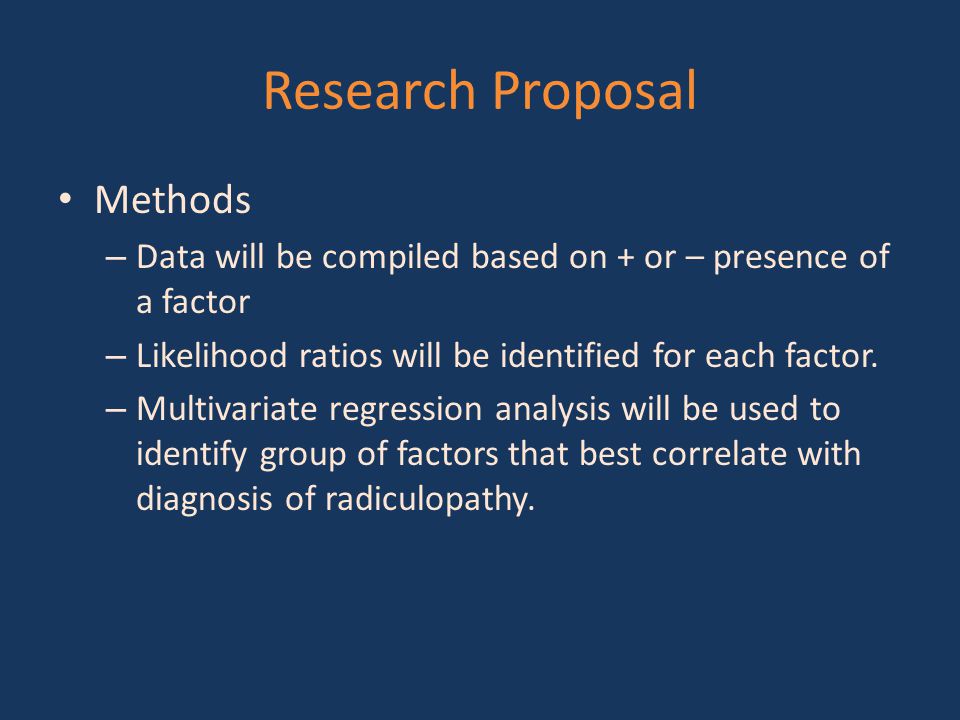 Research Proposal

• Methods
– Data will be compiled based on + or – presence of a factor
– Likelihood ratios will be identified for each factor.
– Multivariate regression analysis will be used to identify group of factors that best correlate with diagnosis of radiculopathy.